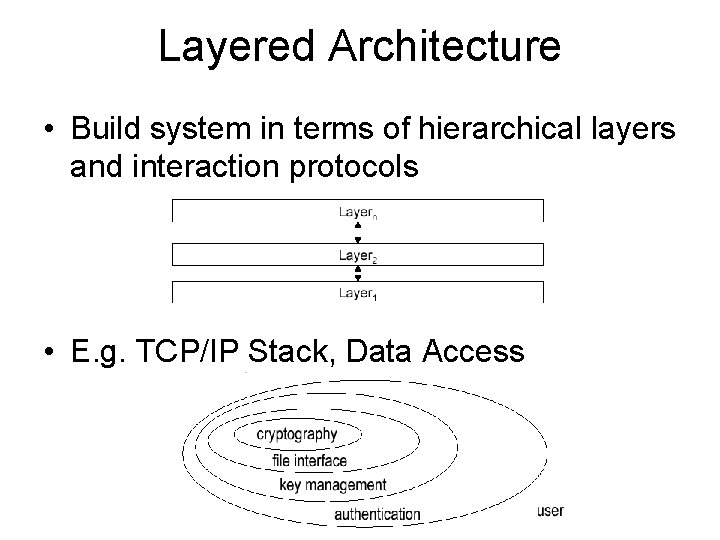 Layered Architecture

• Build system in terms of hierarchical layers and interaction protocols

Layer$_n$

Layer$_2$

Layer$_1$

• E.g. TCP/IP Stack, Data Access

cryptography

file interface

key management

authentication

user